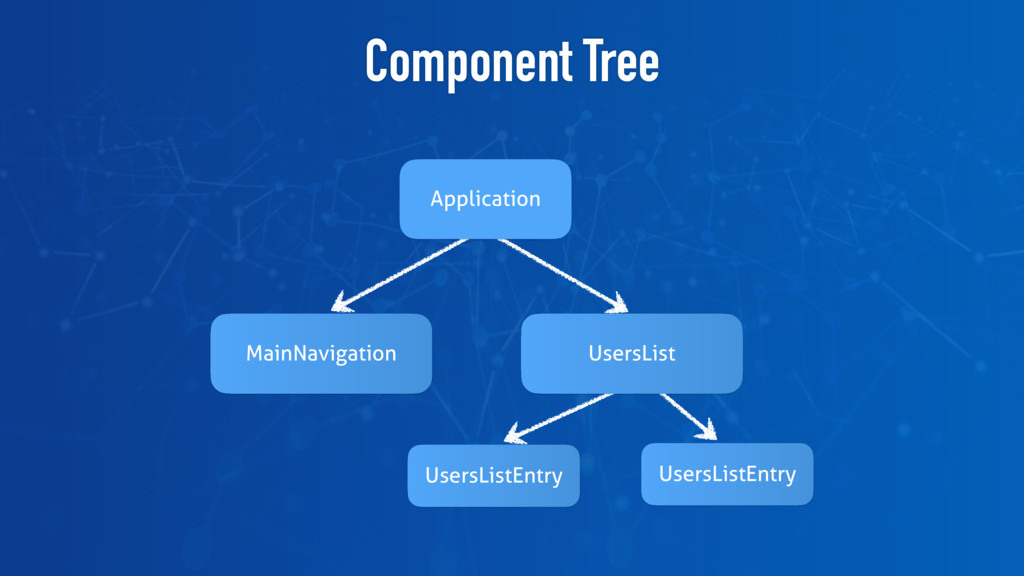 Component Tree

Application

MainNavigation

UsersList

UsersListEntry

UsersListEntry